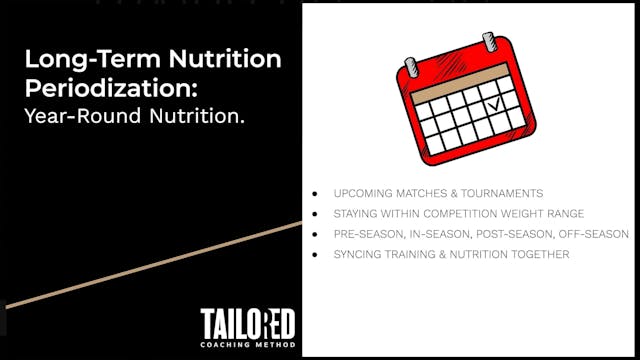 Long-Term Nutrition Periodization:
Year-Round Nutrition.

- UPCOMING MATCHES & TOURNAMENTS
- STAYING WITHIN COMPETITION WEIGHT RANGE
- PRE-SEASON, IN-SEASON, POST-SEASON, OFF-SEASON
- SYNCING TRAINING & NUTRITION TOGETHER

TAILORED
COACHING METHOD